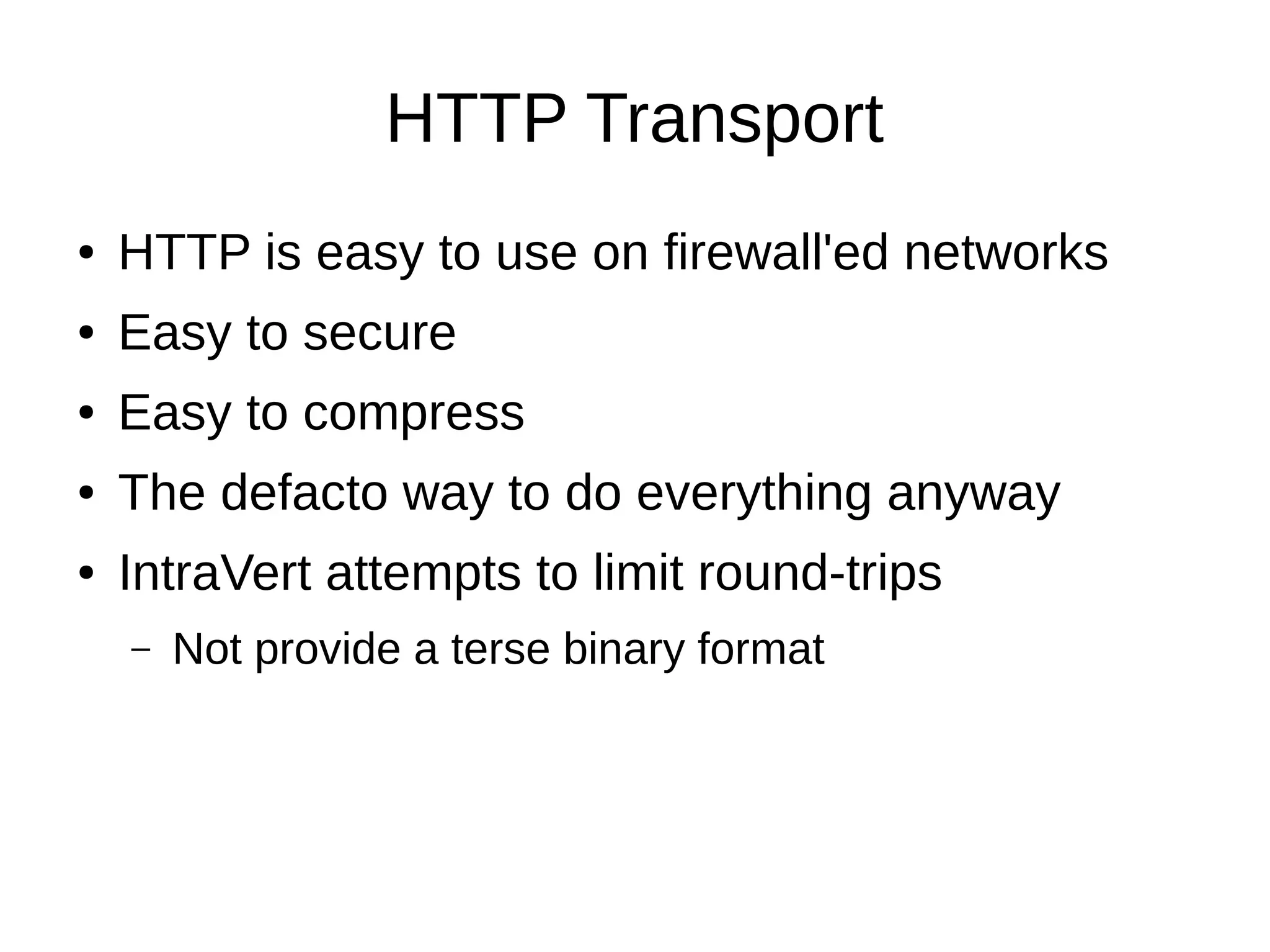 HTTP Transport

• HTTP is easy to use on firewall'ed networks
• Easy to secure
• Easy to compress
• The defacto way to do everything anyway
• IntraVert attempts to limit round-trips
  – Not provide a terse binary format